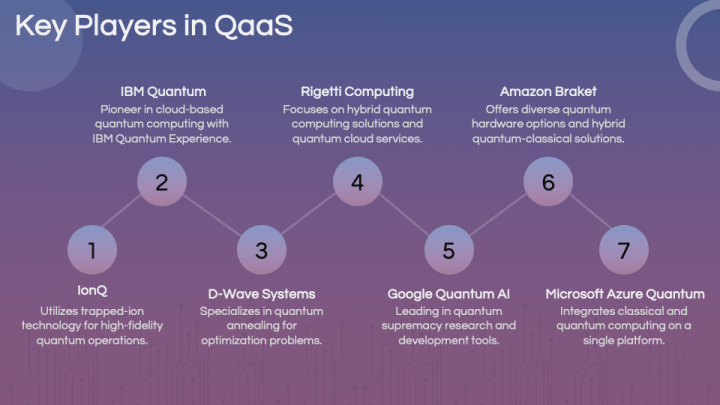 Key Players in QaaS

1

IonQ

Utilizes trapped-ion technology for high-fidelity quantum operations.

2

IBM Quantum

Pioneer in cloud-based quantum computing with IBM Quantum Experience.

3

D-Wave Systems

Specializes in quantum annealing for optimization problems.

4

Rigetti Computing

Focuses on hybrid quantum computing solutions and quantum cloud services.

5

Google Quantum AI

Leading in quantum supremacy research and development tools.

6

Amazon Braket

Offers diverse quantum hardware options and hybrid quantum-classical solutions.

7

Microsoft Azure Quantum

Integrates classical and quantum computing on a single platform.